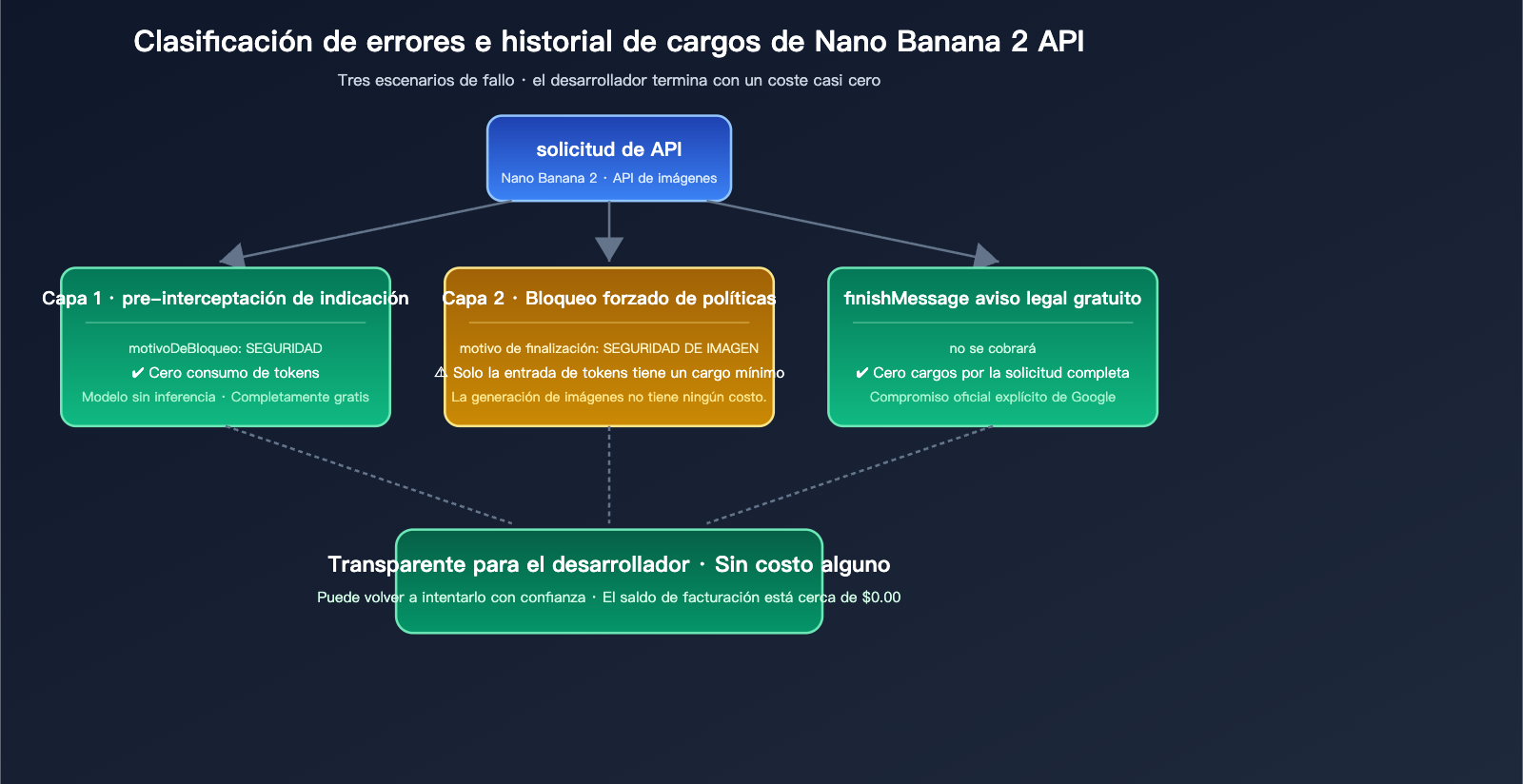 Clasificación de errores e historial de cargos de Nano Banana 2 API

Tres escenarios de fallo · el desarrollador termina con un coste casi cero

solicitud de API

Nano Banana 2 · API de imágenes

Capa 1 · pre-interceptación de indicación

motivoDeBloqueo: SEGURIDAD

✔ Cero consumo de tokens

Modelo sin inferencia · Completamente gratis

Capa 2 · Bloqueo forzado de políticas

motivo de finalización: SEGURIDAD DE IMAGEN

⚠ Solo la entrada de tokens tiene un cargo mínimo

La generación de imágenes no tiene ningún costo.

finishMessage aviso legal gratuito

no se cobrará

✔ Cero cargos por la solicitud completa

Compromiso oficial explícito de Google

Transparente para el desarrollador · Sin costo alguno

Puede volver a intentarlo con confianza · El saldo de facturación está cerca de $0.00